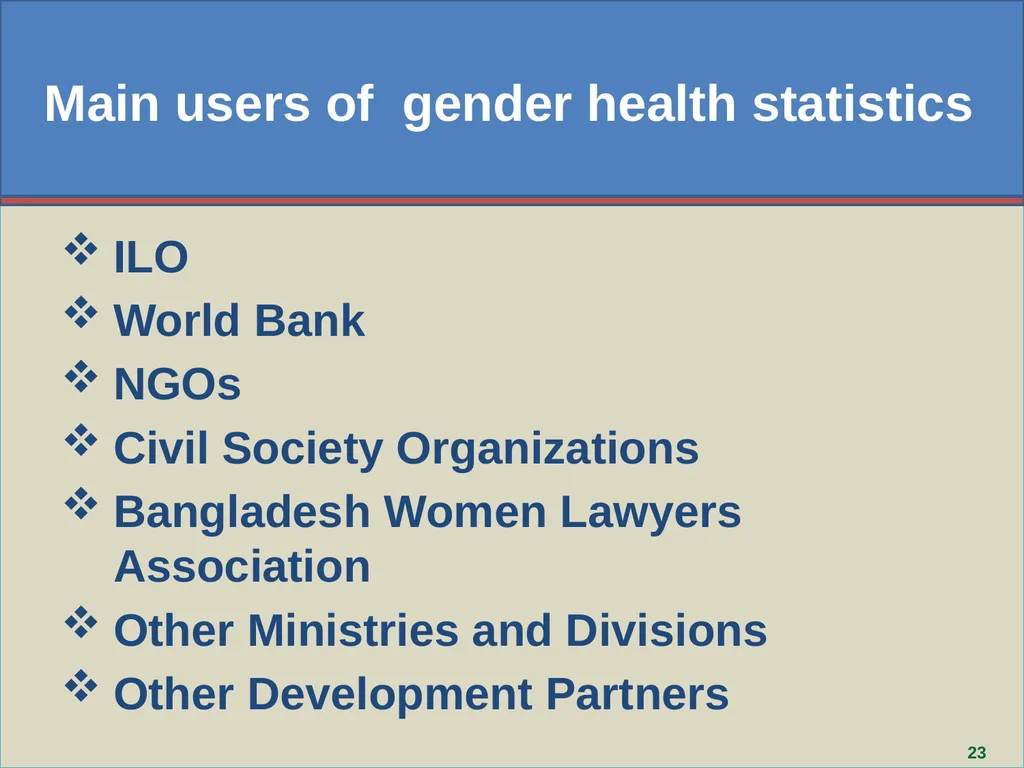 Main users of  gender health statistics

❖ ILO
❖ World Bank
❖ NGOs
❖ Civil Society Organizations
❖ Bangladesh Women Lawyers Association
❖ Other Ministries and Divisions
❖ Other Development Partners

23